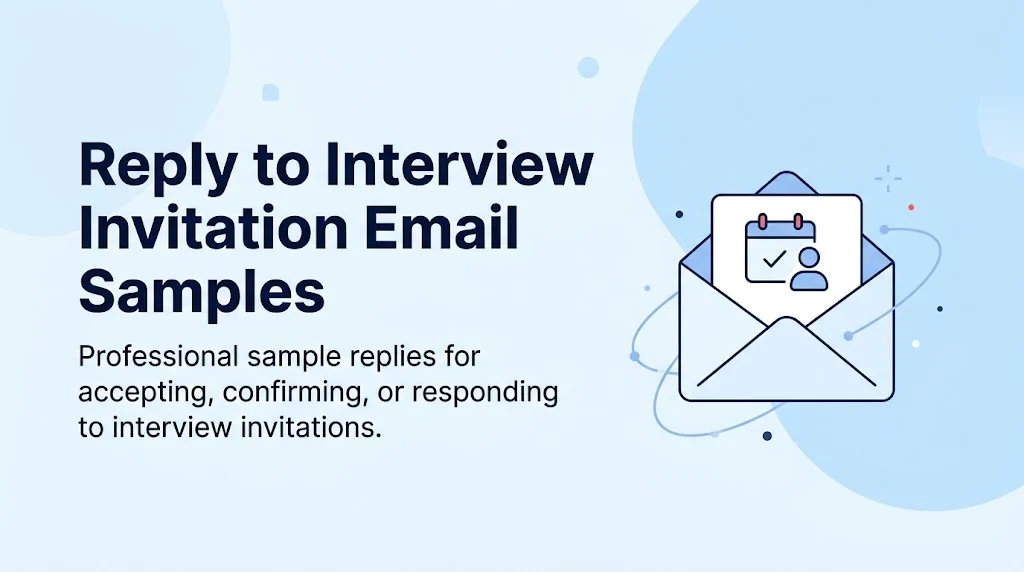 Reply to Interview Invitation Email Samples

Professional sample replies for accepting, confirming, or responding to interview invitations.